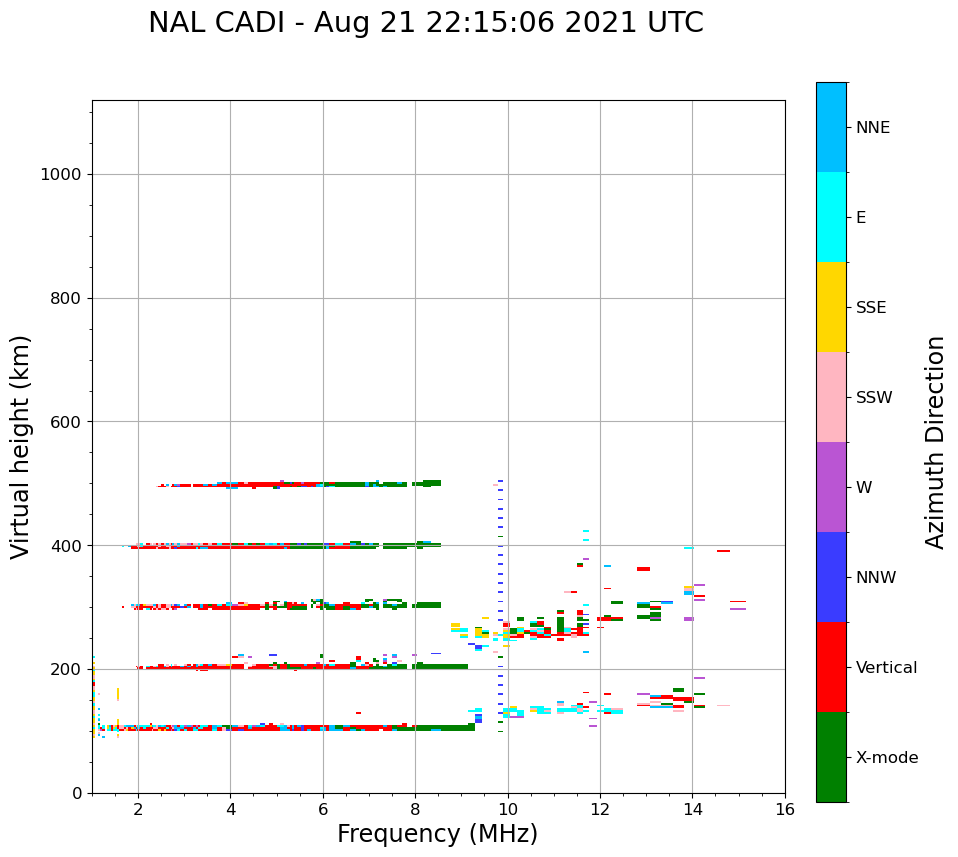 NAL CADI - Aug 21 22:15:06 2021 UTC

Virtual height (km)

1000
800
600
400
200
0

2
4
6
8
10
12
14
16

Frequency (MHz)

NNE
E
SSE
SSW
W
NNW
Vertical
X-mode

Azimuth Direction